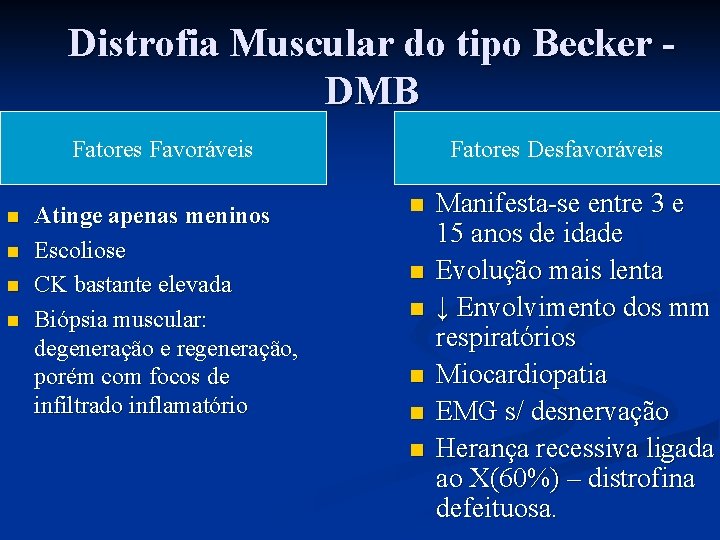 Distrofia Muscular do tipo Becker - DMB

Fatores Favoráveis

- Atinge apenas meninos
- Escoliose
- CK bastante elevada
- Biópsia muscular: degeneração e regeneração, porém com focos de infiltrado inflamatório

Fatores Desfavoráveis

- Manifesta-se entre 3 e 15 anos de idade
- Evolução mais lenta
- ↓ Envolvimento dos mm respiratórios
- Miocardiopatia
- EMG s/ desnervação
- Herança recessiva ligada ao X(60%) – distrofina defeituosa.